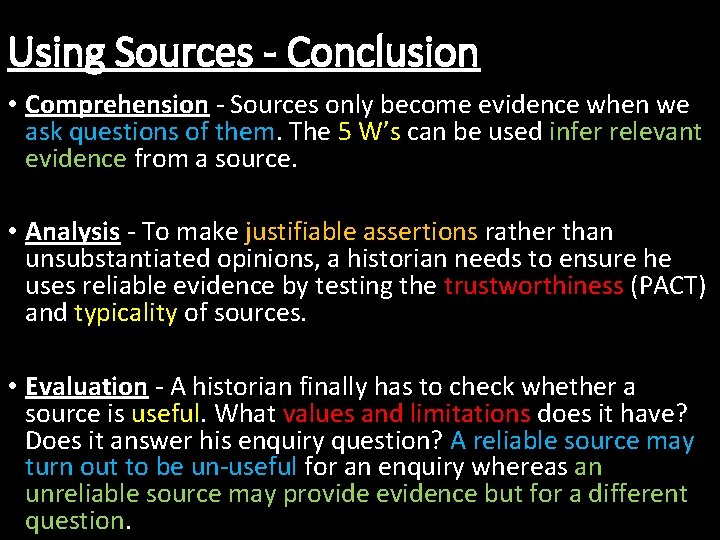 Using Sources - Conclusion

• Comprehension - Sources only become evidence when we ask questions of them. The 5 W's can be used infer relevant evidence from a source.

• Analysis - To make justifiable assertions rather than unsubstantiated opinions, a historian needs to ensure he uses reliable evidence by testing the trustworthiness (PACT) and typicality of sources.

• Evaluation - A historian finally has to check whether a source is useful. What values and limitations does it have? Does it answer his enquiry question? A reliable source may turn out to be un-useful for an enquiry whereas an unreliable source may provide evidence but for a different question.